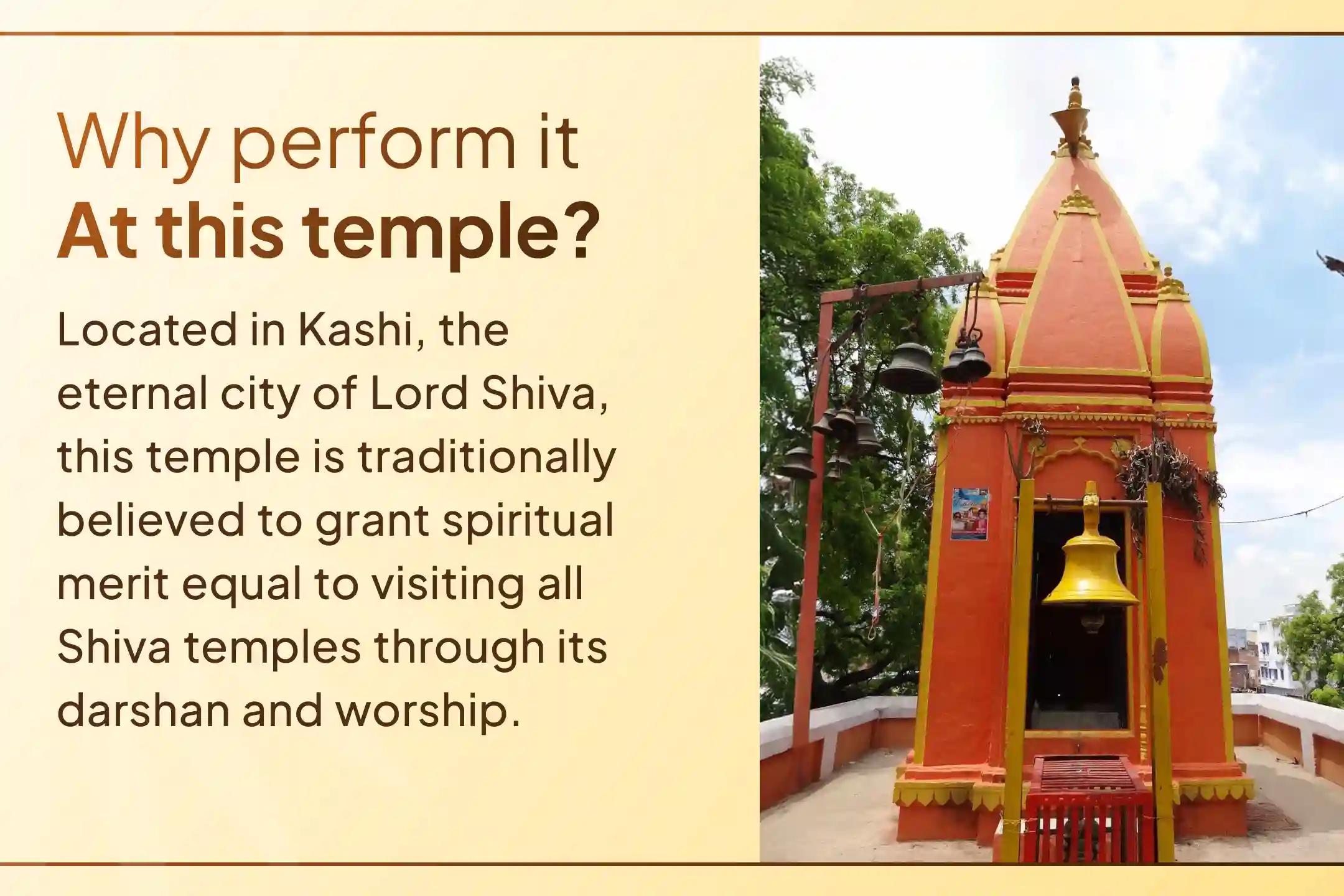 Why perform it
At this temple?

Located in Kashi, the eternal city of Lord Shiva, this temple is traditionally believed to grant spiritual merit equal to visiting all Shiva temples through its darshan and worship.